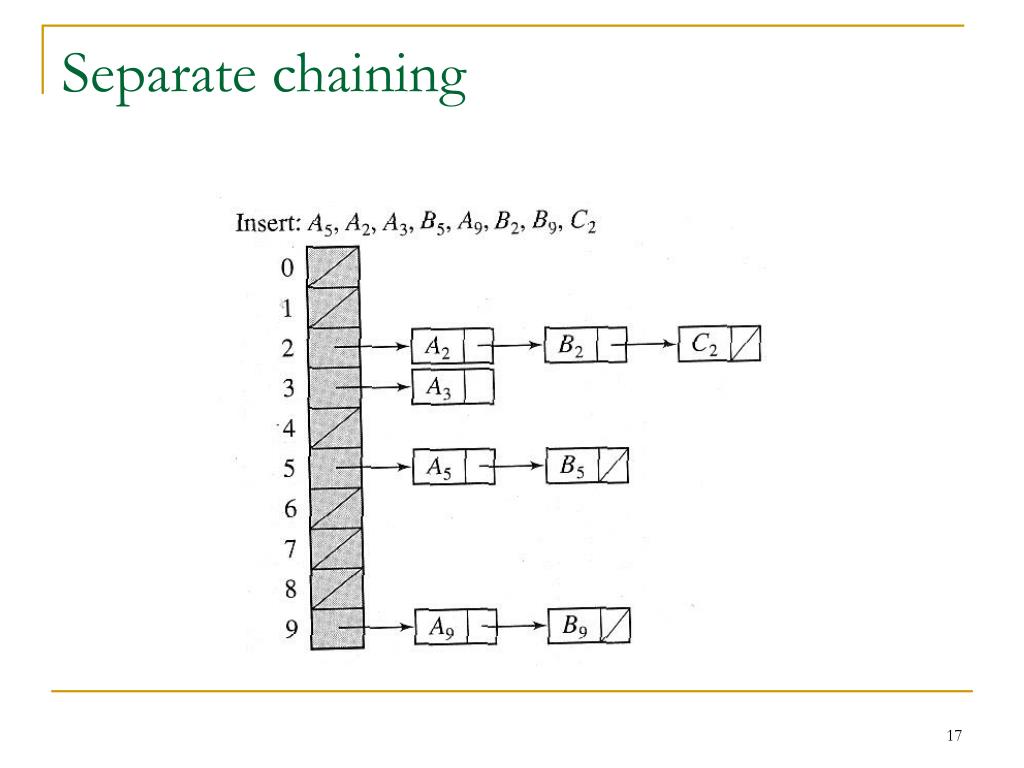 Separate chaining

Insert: $A_5, A_2, A_3, B_5, A_9, B_2, B_9, C_2$

0
1
2 $A_2$ $B_2$ $C_2$
3 $A_3$
4
5 $A_5$ $B_5$
6
7
8
9 $A_9$ $B_9$

17